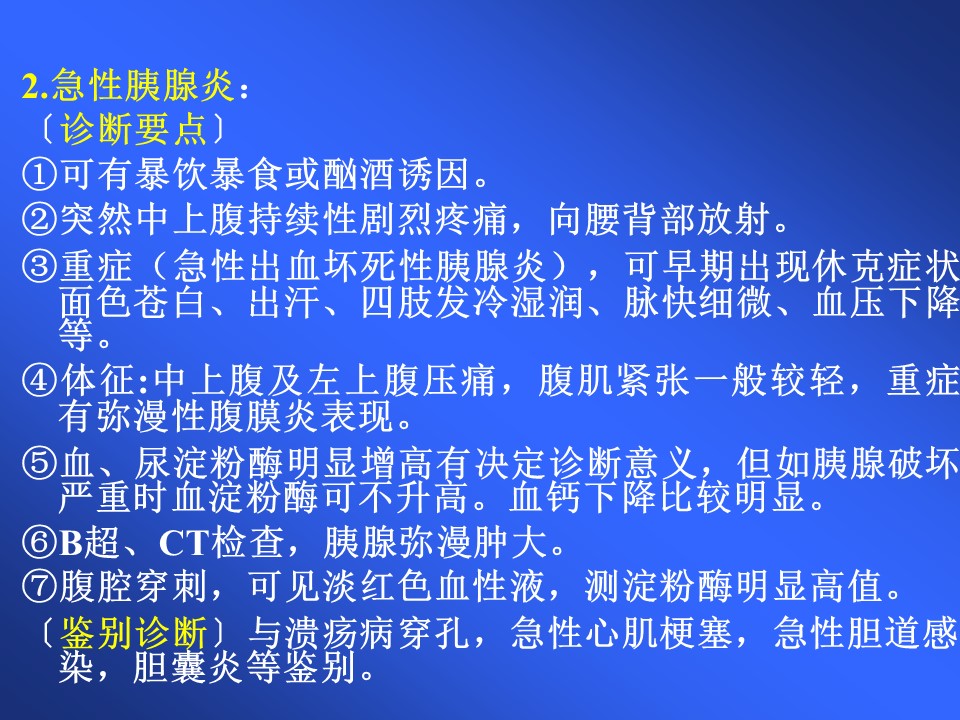 2.急性胰腺炎：
〔诊断要点〕
①可有暴饮暴食或酗酒诱因。
②突然中上腹持续性剧烈疼痛，向腰背部放射。
③重症（急性出血坏死性胰腺炎），可早期出现休克症状面色苍白、出汗、四肢发冷湿润、脉快细微、血压下降等。
④体征:中上腹及左上腹压痛，腹肌紧张一般较轻，重症有弥漫性腹膜炎表现。
⑤血、尿淀粉酶明显增高有决定诊断意义，但如胰腺破坏严重时血淀粉酶可不升高。血钙下降比较明显。
⑥B超、CT检查，胰腺弥漫肿大。
⑦腹腔穿刺，可见淡红色血性液，测淀粉酶明显高值。
〔鉴别诊断〕与溃疡病穿孔，急性心肌梗塞，急性胆道感染，胆囊炎等鉴别。